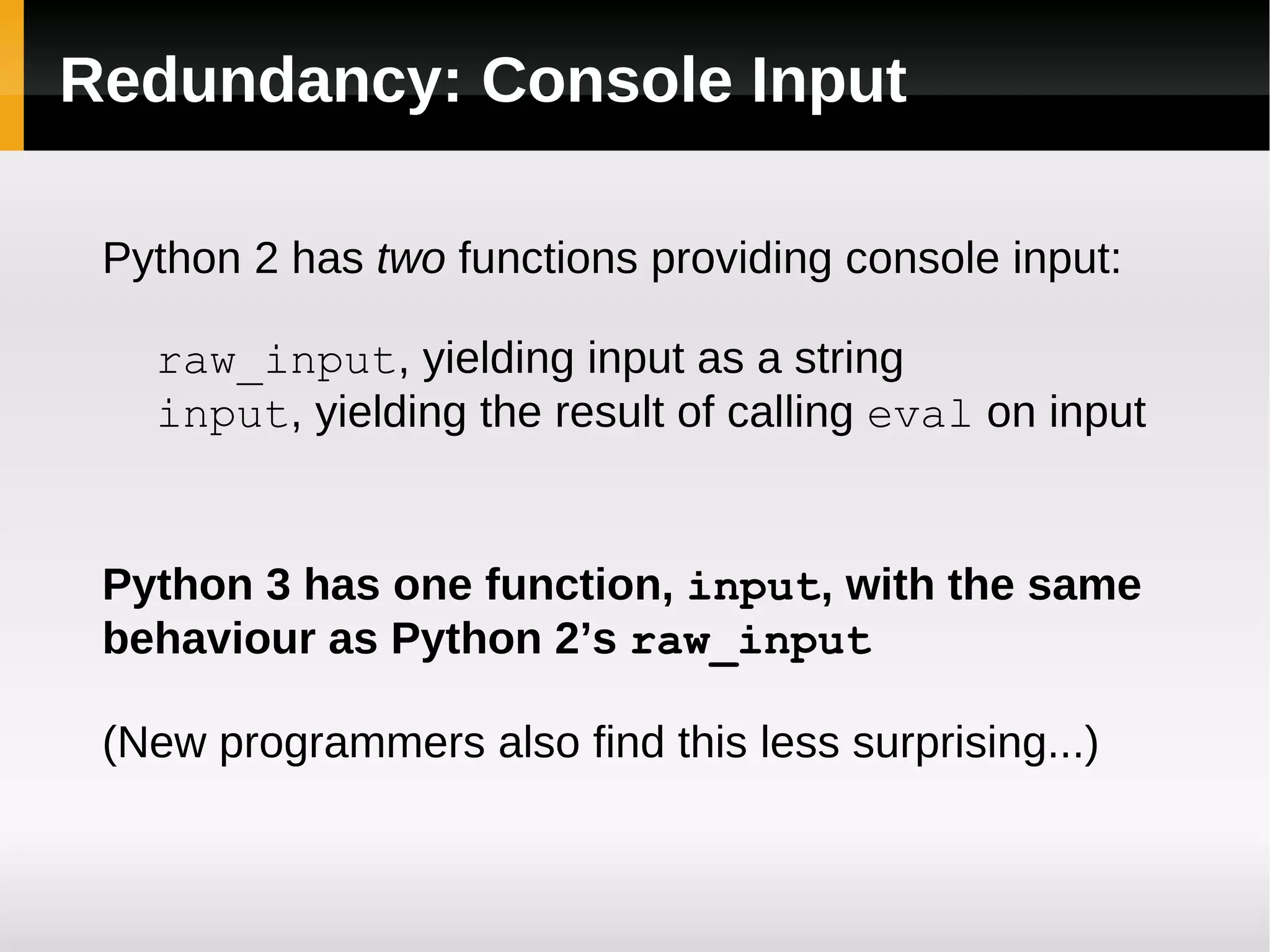 Redundancy: Console Input

Python 2 has two functions providing console input:

raw_input, yielding input as a string
input, yielding the result of calling eval on input

Python 3 has one function, input, with the same behaviour as Python 2’s raw_input

(New programmers also find this less surprising...)